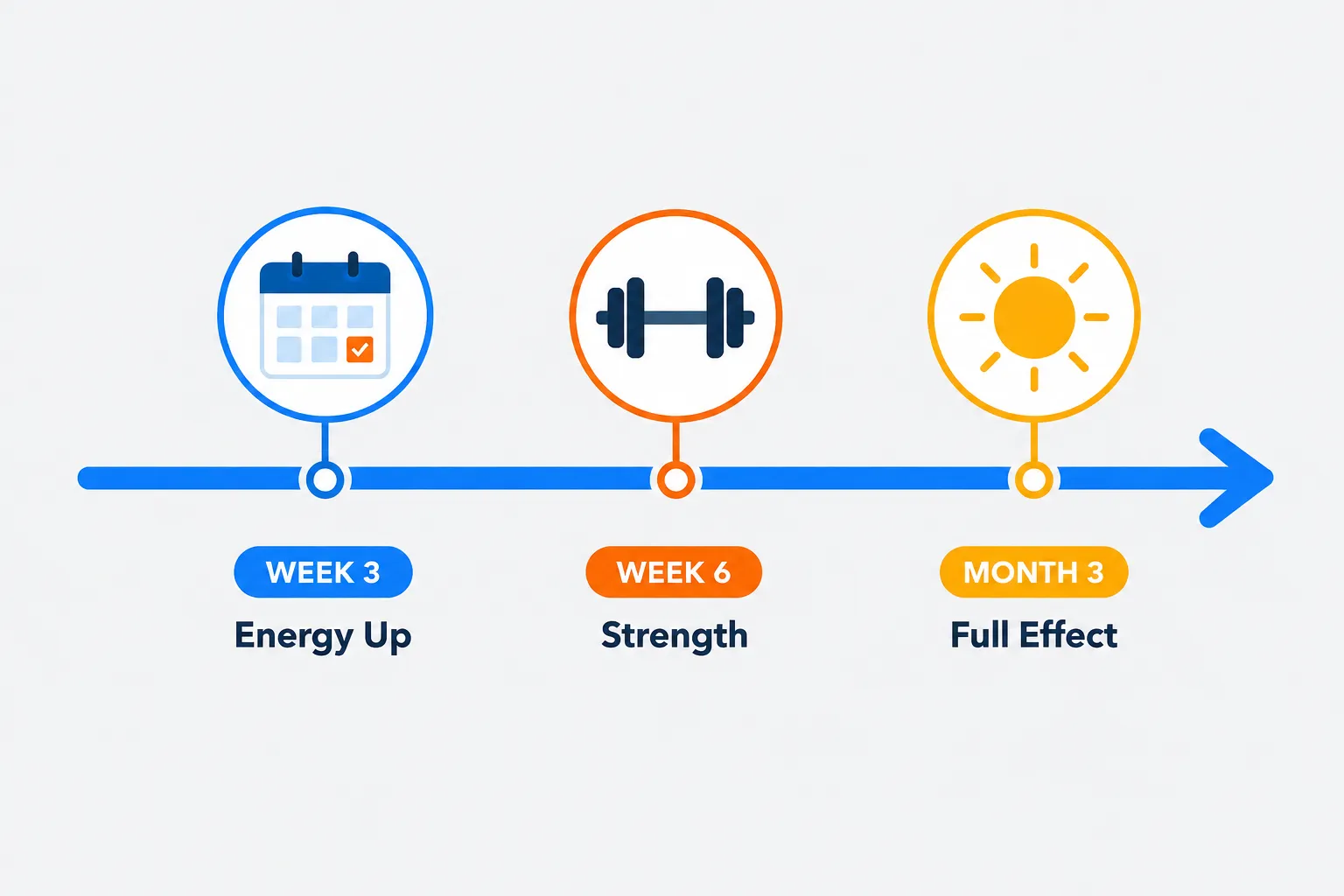 WEEK 3
Energy Up

WEEK 6
Strength

MONTH 3
Full Effect